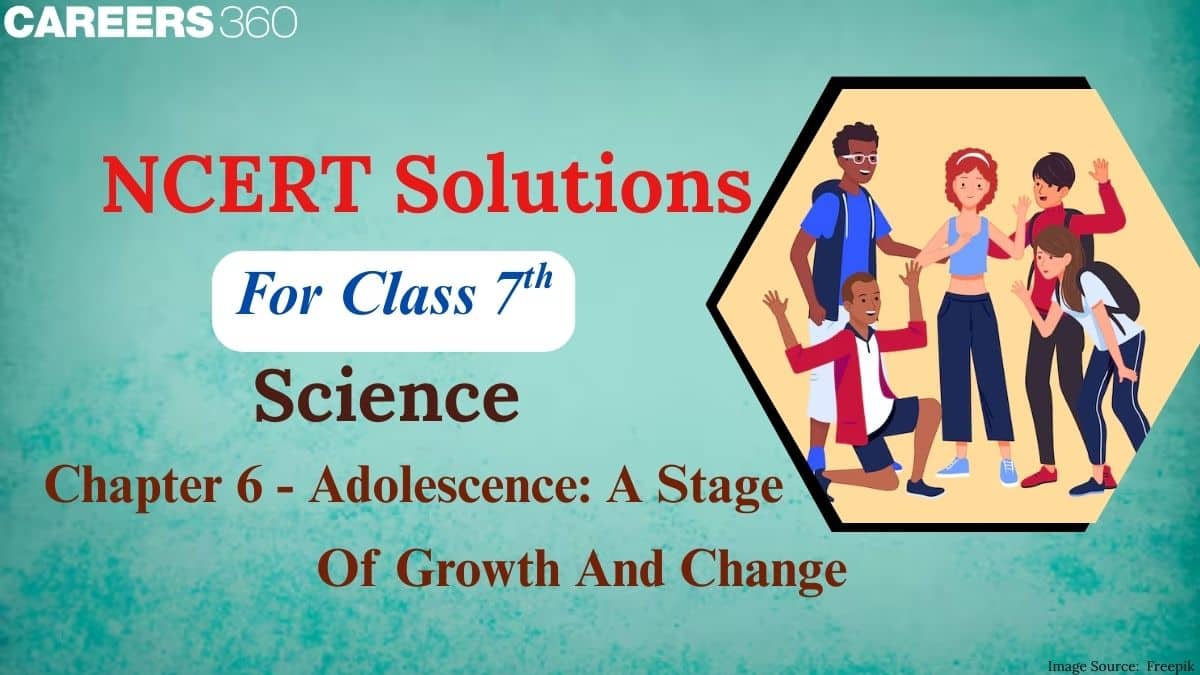 CAREERS 360

NCERT Solutions

For Class $7^{th}$

Science

Chapter 6 - Adolescence: A Stage Of Growth And Change

Image Source: Freepik